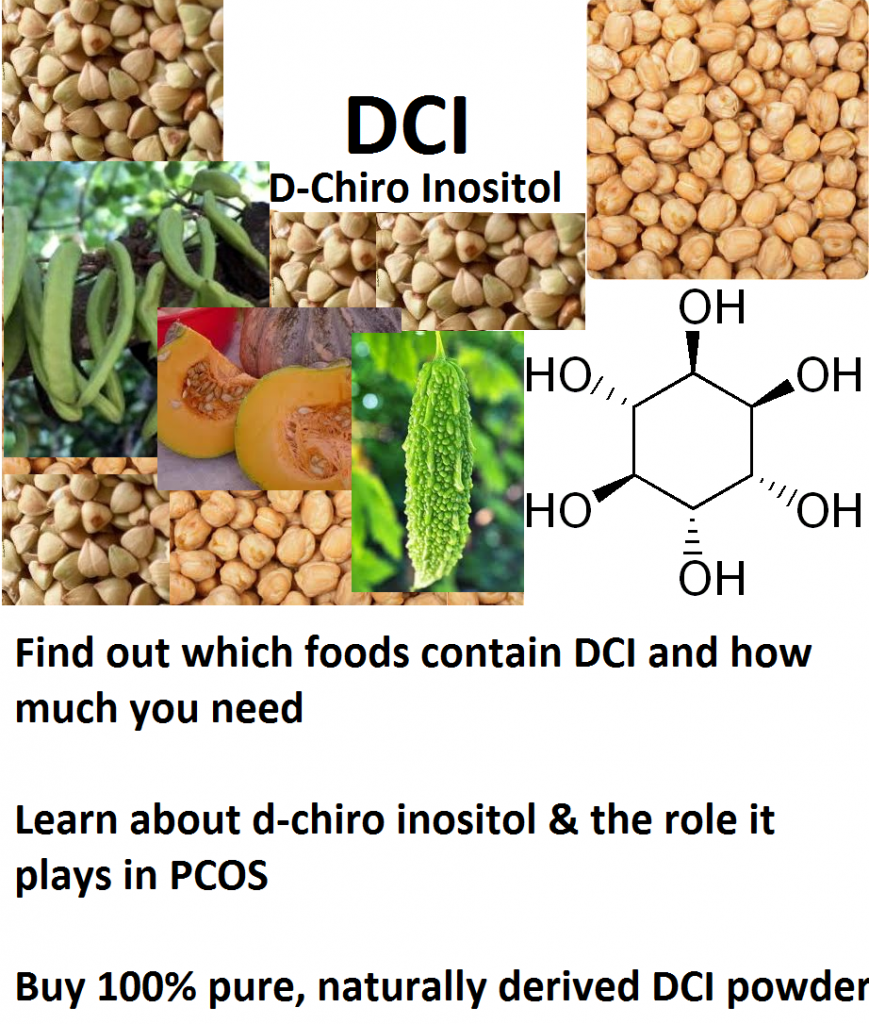 DCI
D-Chiro Inositol

OH
HO
OH
HO
OH
OH

Find out which foods contain DCI and how much you need

Learn about d-chiro inositol & the role it plays in PCOS

Buy 100% pure, naturally derived DCI powder